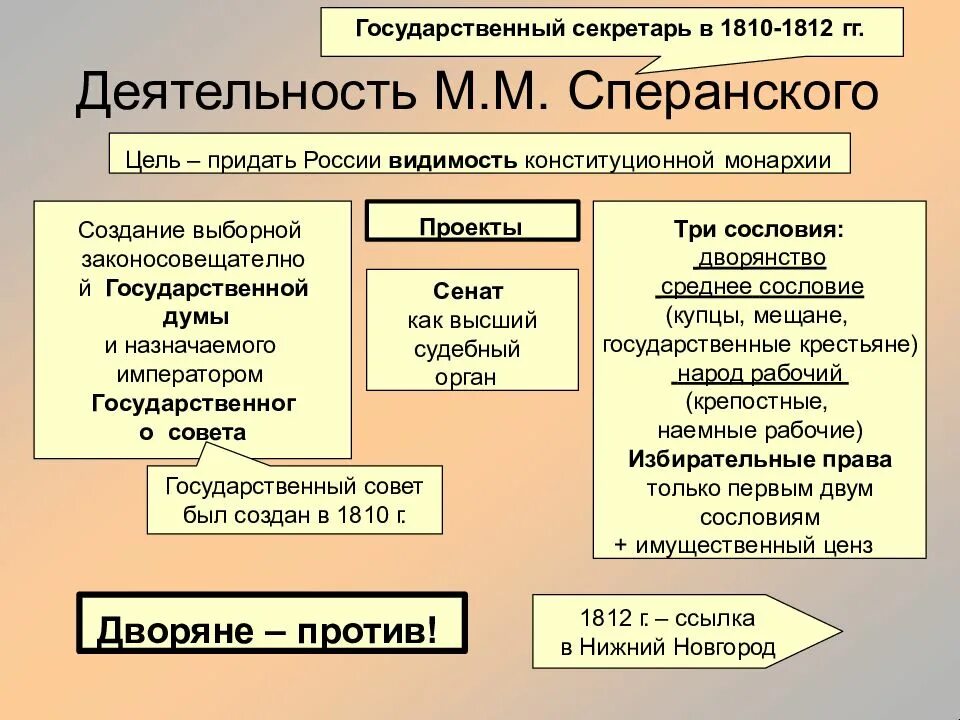 Государственный секретарь в 1810-1812 гг.

Деятельность М.М. Сперанского

Цель – придать России видимость конституционной монархии

Создание выборной законосовещательной Государственной думы и назначаемого императором Государственного совета

Государственный совет был создан в 1810 г.

Проекты

Сенат как высший судебный орган

Три сословия:
дворянство
среднее сословие (купцы, мещане, государственные крестьяне)
народ рабочий (крепостные, наемные рабочие)
Избирательные права только первым двум сословиям
+ имущественный ценз

Дворяне – против!

1812 г. – ссылка в Нижний Новгород